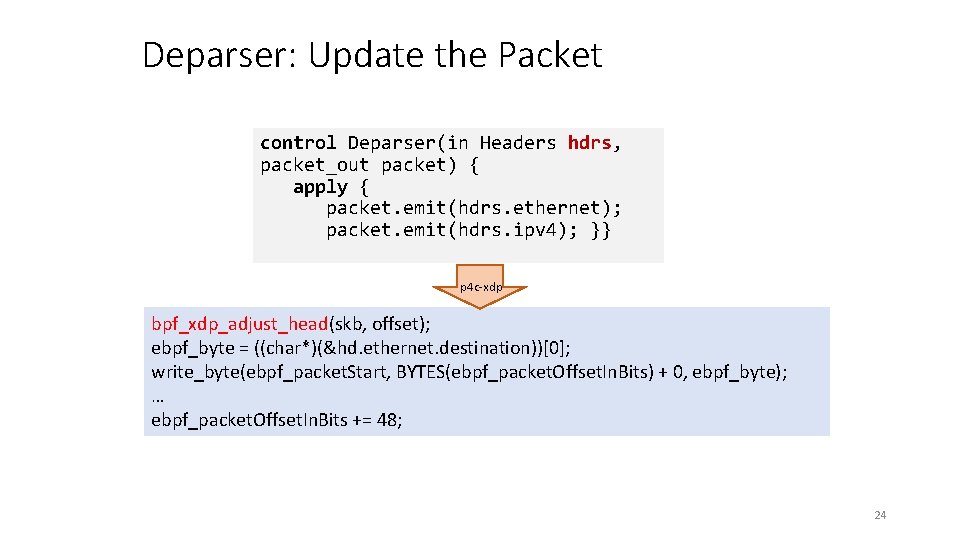 Deparser: Update the Packet

control Deparser(in Headers hdrs,
packet_out packet) {
   apply {
      packet.emit(hdrs.ethernet);
      packet.emit(hdrs.ipv4); }}

p4c-xdp

bpf_xdp_adjust_head(skb, offset);
ebpf_byte = ((char*)(&hd.ethernet.destination))[0];
write_byte(ebpf_packetStart, BYTES(ebpf_packetOffsetInBits) + 0, ebpf_byte);
…
ebpf_packetOffsetInBits += 48;

24